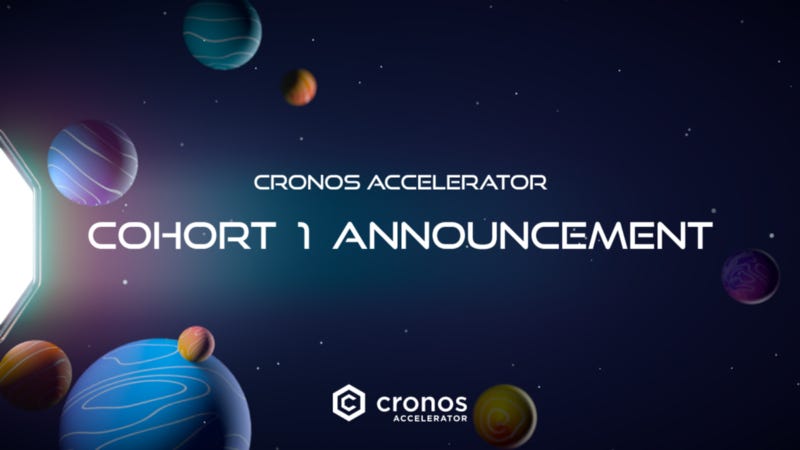 CRONOS ACCELERATOR

COHORT 1 ANNOUNCEMENT

cronos
ACCELERATOR